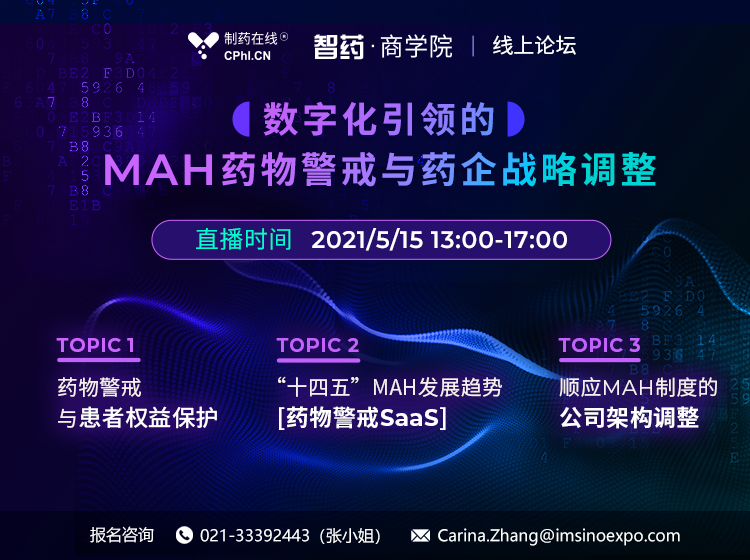 制药在线®
CPhI.CN
智药·商学院 | 线上论坛

数字化引领的
MAH药物警戒与药企战略调整

直播时间 2021/5/15 13:00-17:00

TOPIC 1
药物警戒
与患者权益保护

TOPIC 2
“十四五”MAH发展趋势
[药物警戒SaaS]

TOPIC 3
顺应MAH制度的
公司架构调整

报名咨询 021-33392443（张小姐） Carina.Zhang@imsinoexpo.com